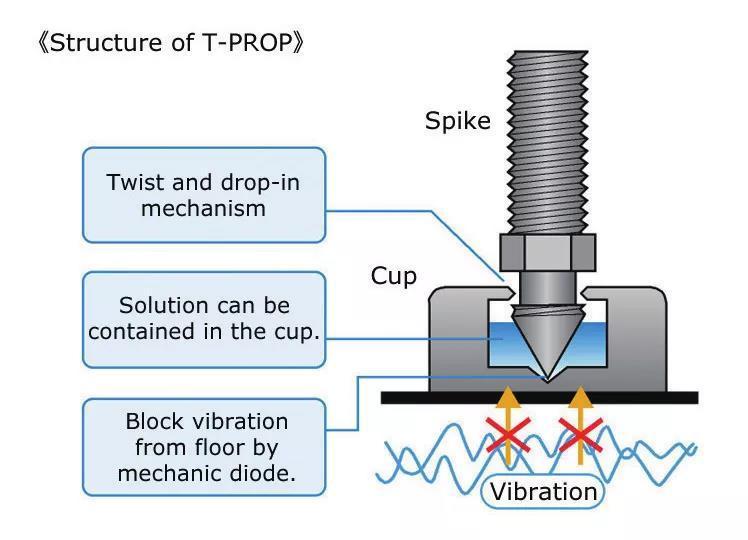 《Structure of T-PROP》

Spike

Twist and drop-in mechanism

Cup

Solution can be contained in the cup.

Block vibration from floor by mechanic diode.

Vibration